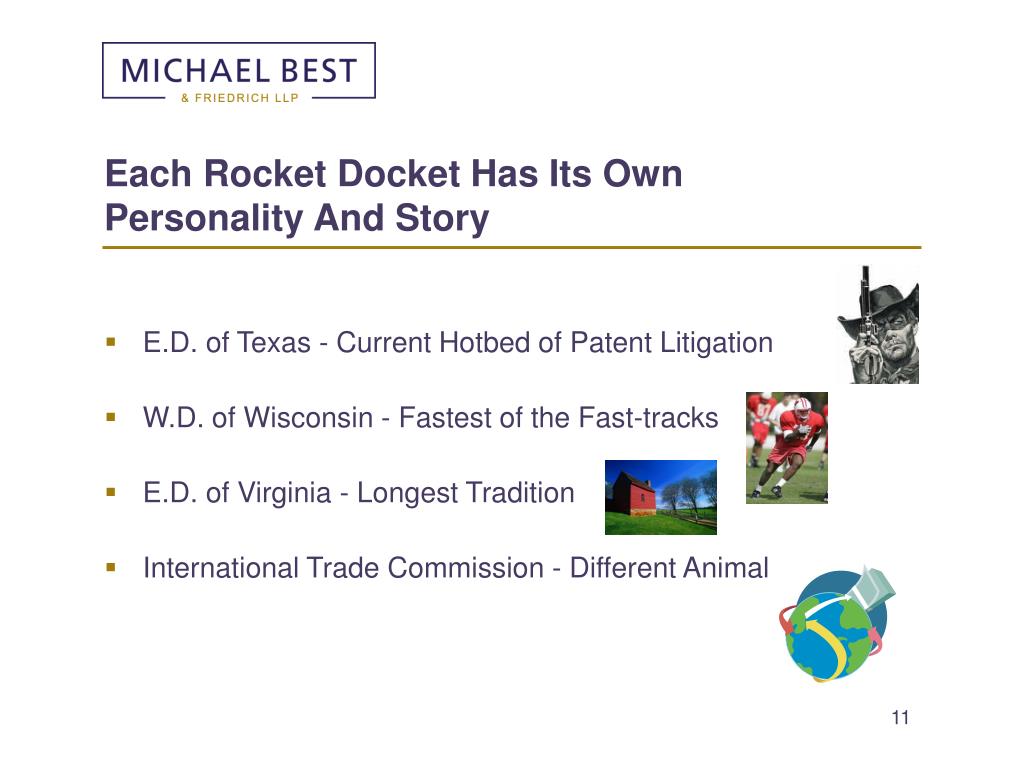 MICHAEL BEST
& FRIEDRICH LLP

Each Rocket Docket Has Its Own Personality And Story

▪ E.D. of Texas - Current Hotbed of Patent Litigation

▪ W.D. of Wisconsin - Fastest of the Fast-tracks

▪ E.D. of Virginia - Longest Tradition

▪ International Trade Commission - Different Animal

11